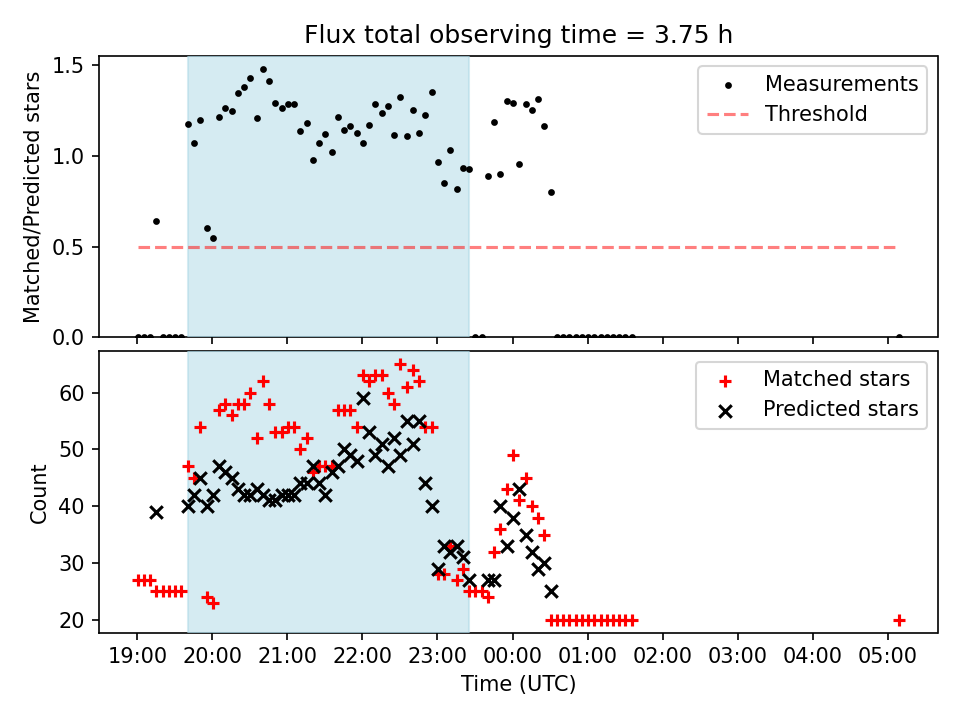 Flux total observing time = 3.75 h

Matched/Predicted stars

1.5
1.0
0.5
0.0

Measurements
Threshold

Count

60
50
40
30
20

Matched stars
Predicted stars

19:00 20:00 21:00 22:00 23:00 00:00 01:00 02:00 03:00 04:00 05:00

Time (UTC)